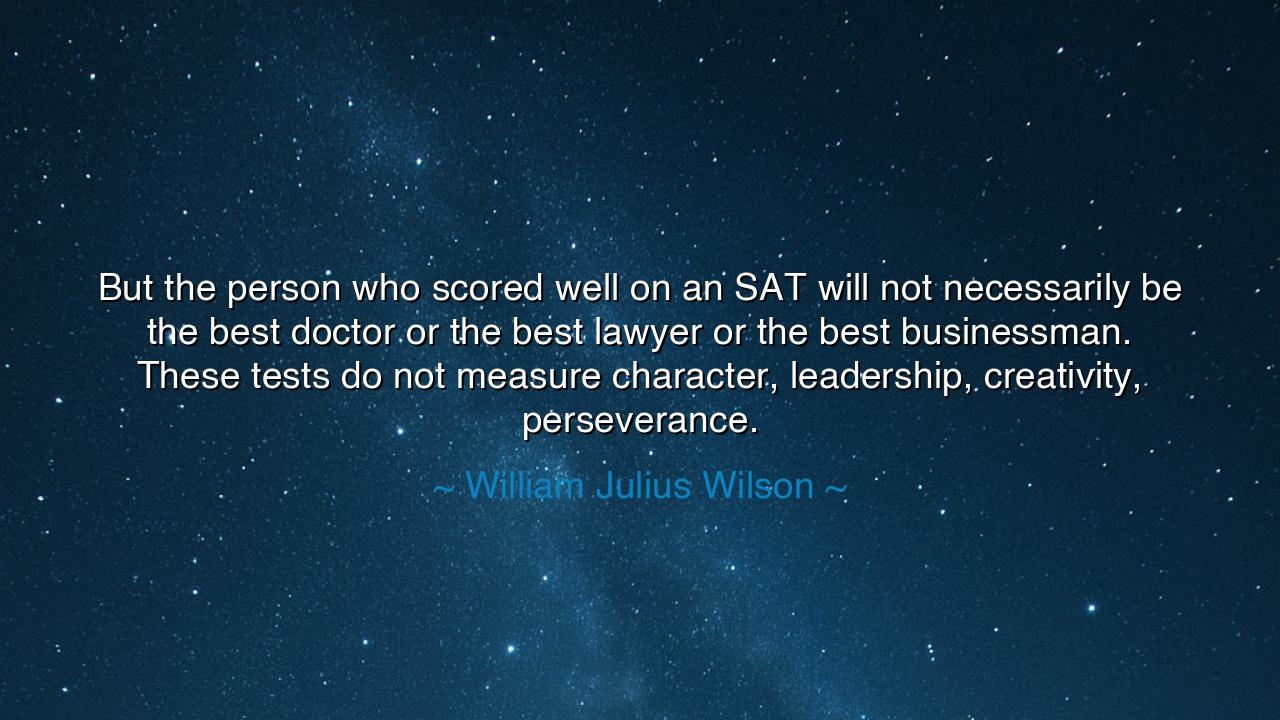 But the person who scored well on an SAT will not necessarily be the best doctor or the best lawyer or the best businessman. These tests do not measure character, leadership, creativity, perseverance.

~ William Julius Wilson ~